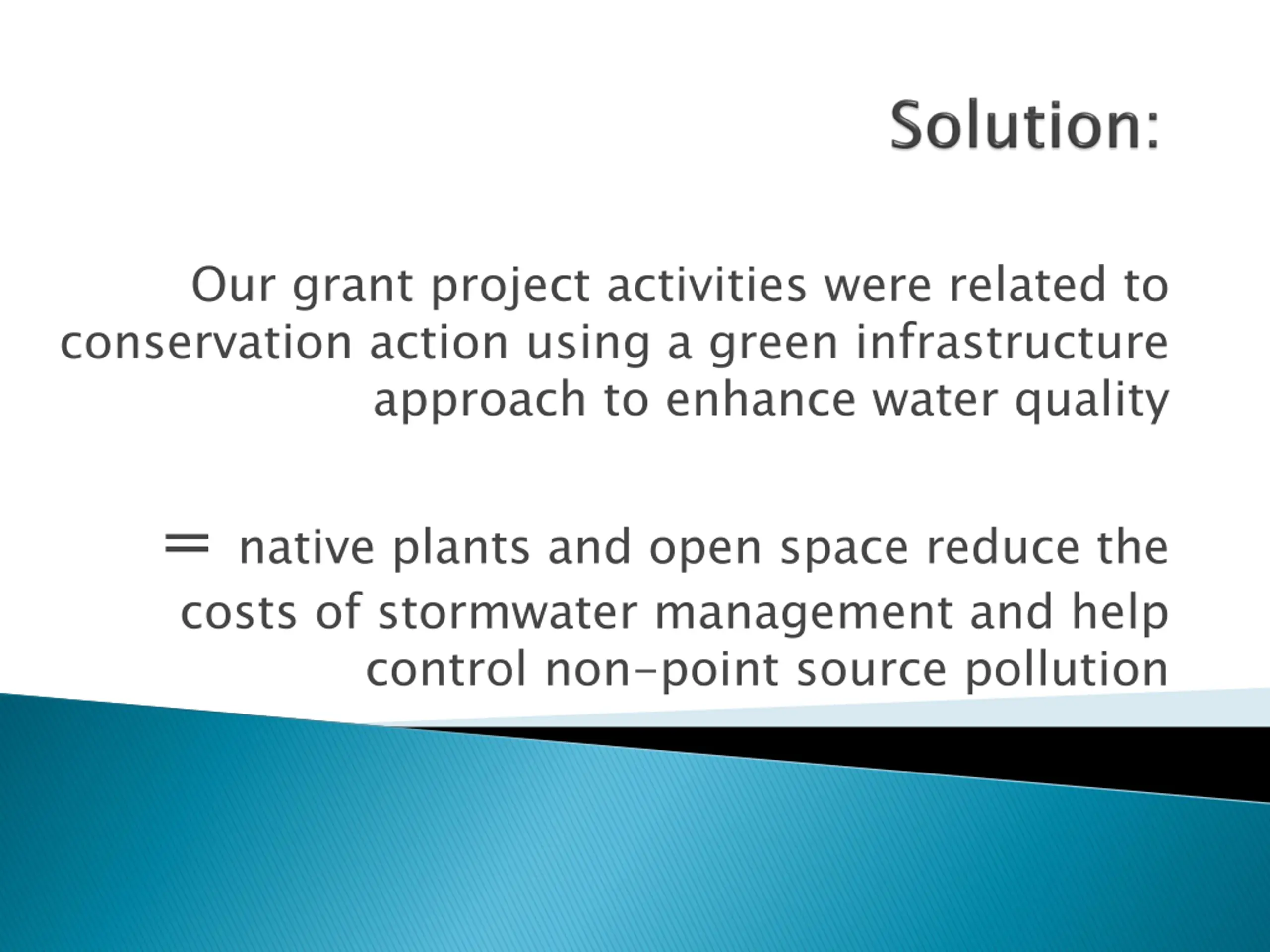 Solution:

Our grant project activities were related to conservation action using a green infrastructure approach to enhance water quality

= native plants and open space reduce the costs of stormwater management and help control non-point source pollution